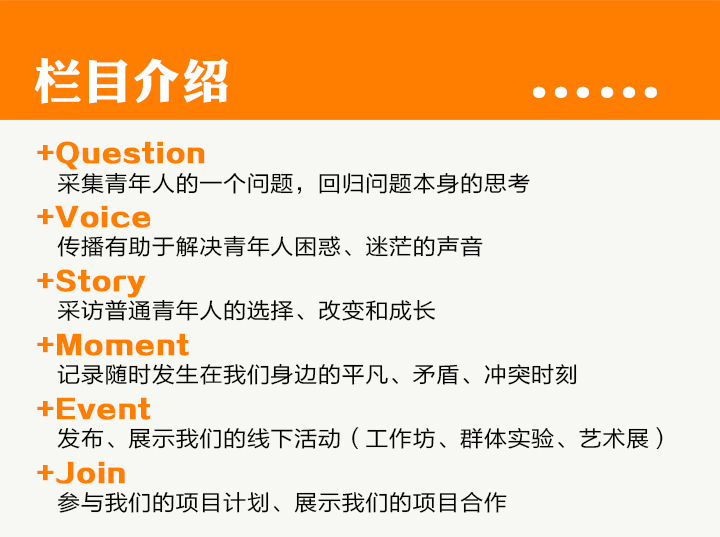 栏目介绍

+Question
采集青年人的一个问题，回归问题本身的思考

+Voice
传播有助于解决青年人困惑、迷茫的声音

+Story
采访普通青年人的选择、改变和成长

+Moment
记录随时发生在我们身边的平凡、矛盾、冲突时刻

+Event
发布、展示我们的线下活动（工作坊、群体实验、艺术展）

+Join
参与我们的项目计划、展示我们的项目合作